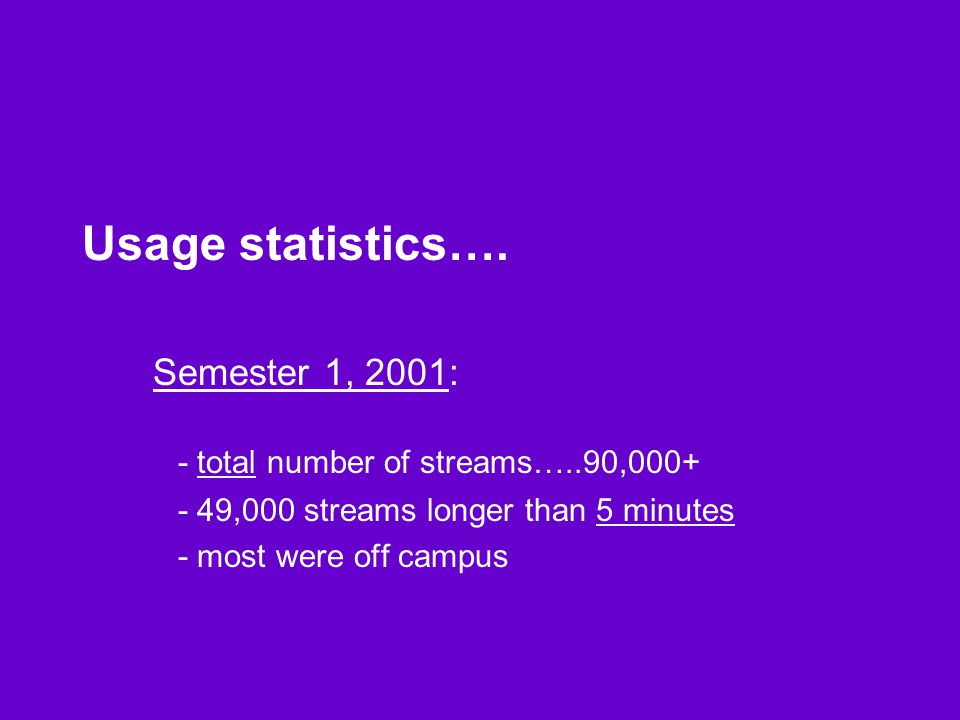 Usage statistics….

Semester 1, 2001:

- total number of streams…..90,000+
- 49,000 streams longer than 5 minutes
- most were off campus